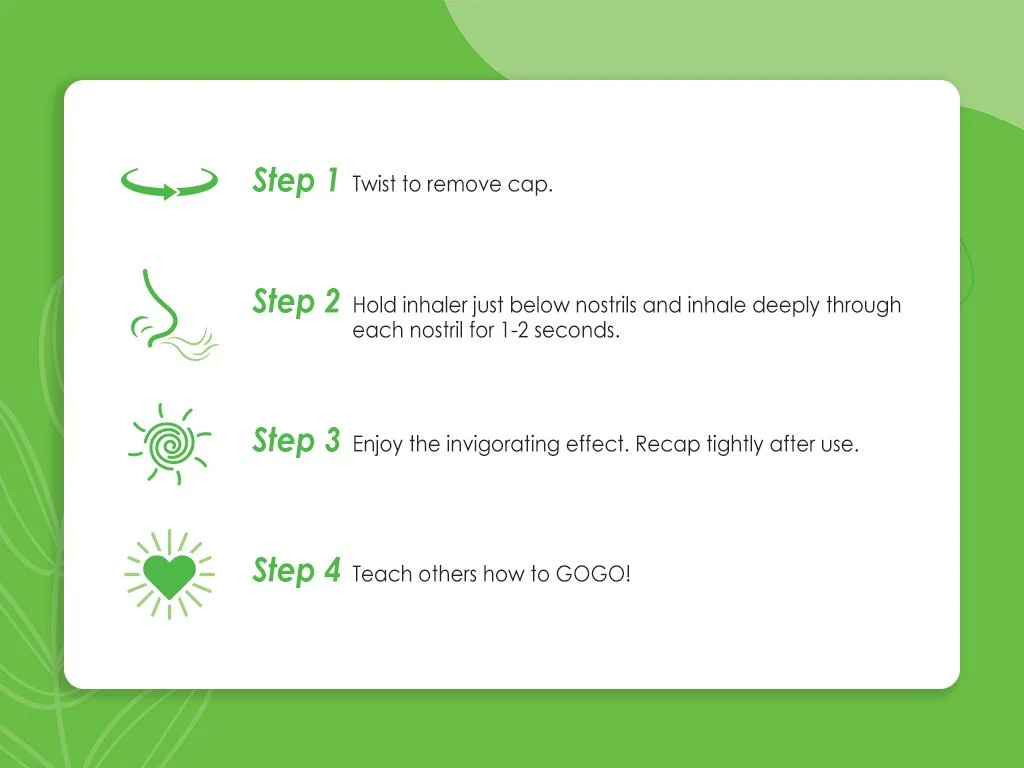 Step 1 Twist to remove cap.

Step 2 Hold inhaler just below nostrils and inhale deeply through each nostril for 1-2 seconds.

Step 3 Enjoy the invigorating effect. Recap tightly after use.

Step 4 Teach others how to GOGO!